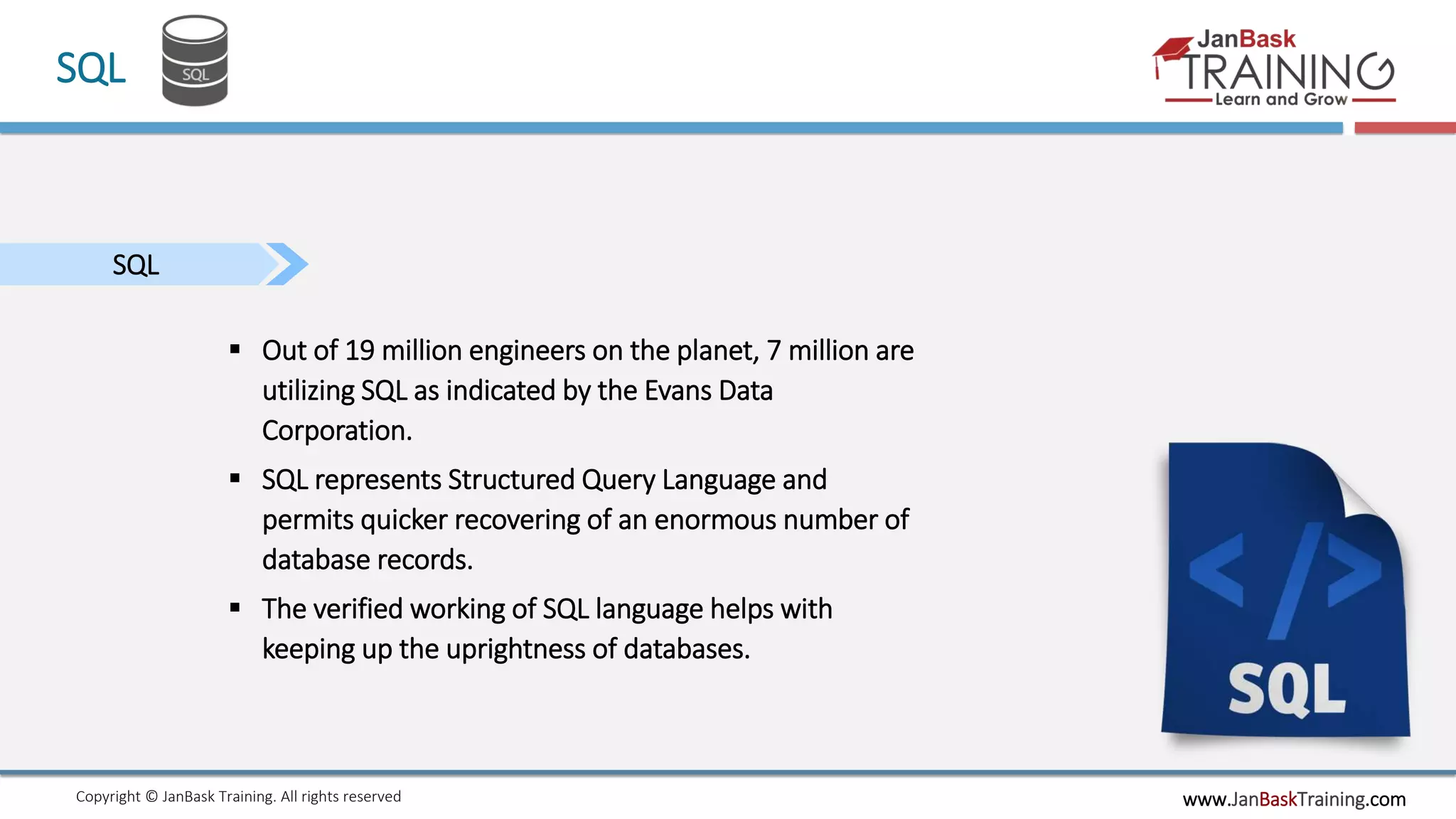 SQL

SQL

JanBask
TRAINING
Learn and Grow

SQL

▪ Out of 19 million engineers on the planet, 7 million are utilizing SQL as indicated by the Evans Data Corporation.

▪ SQL represents Structured Query Language and permits quicker recovering of an enormous number of database records.

▪ The verified working of SQL language helps with keeping up the uprightness of databases.

</>
SQL

Copyright © JanBask Training. All rights reserved

www.JanBaskTraining.com